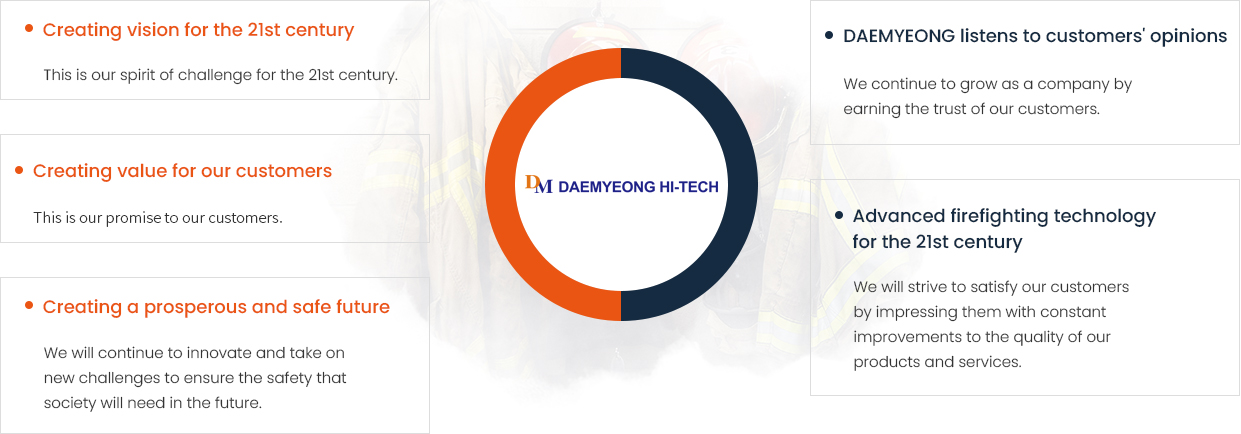 Creating vision for the 21st century

This is our spirit of challenge for the 21st century.

Creating value for our customers

This is our promise to our customers.

Creating a prosperous and safe future

We will continue to innovate and take on new challenges to ensure the safety that society will need in the future.

DM DAEMYEONG HI-TECH

DAEMYEONG listens to customers' opinions

We continue to grow as a company by earning the trust of our customers.

Advanced firefighting technology for the 21st century

We will strive to satisfy our customers by impressing them with constant improvements to the quality of our products and services.